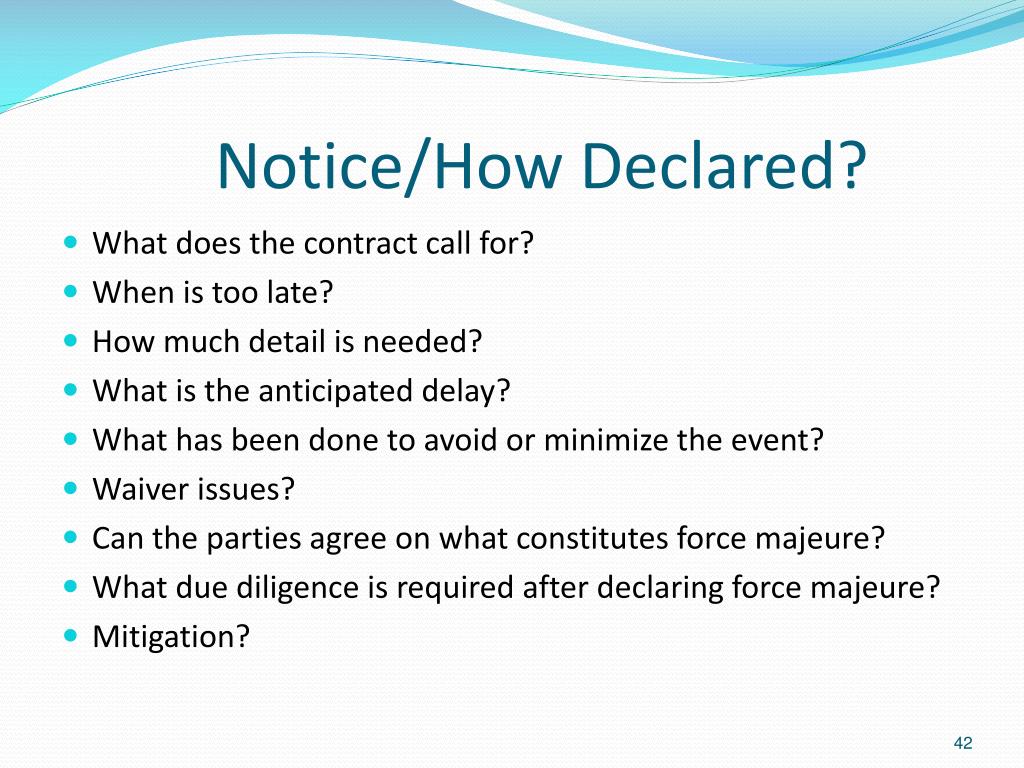 Notice/How Declared?

- What does the contract call for?
- When is too late?
- How much detail is needed?
- What is the anticipated delay?
- What has been done to avoid or minimize the event?
- Waiver issues?
- Can the parties agree on what constitutes force majeure?
- What due diligence is required after declaring force majeure?
- Mitigation?

42